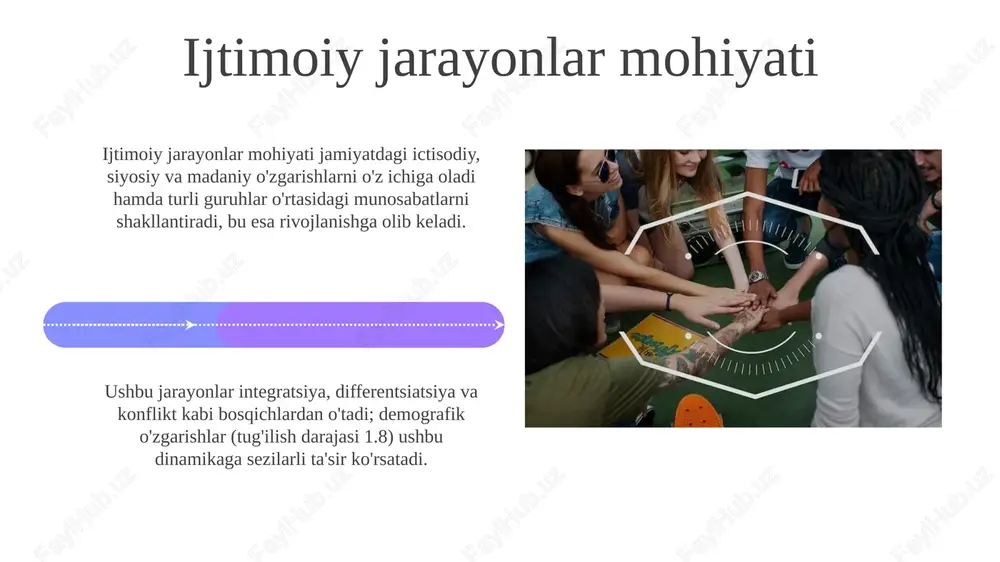 Ijtimoiy jarayonlar mohiyati

Ijtimoiy jarayonlar mohiyati jamiyatdagi ictisodiy, siyosiy va madaniy o'zgarishlarni o'z ichiga oladi hamda turli guruhlar o'rtasidagi munosabatlarni shakllantiradi, bu esa rivojlanishga olib keladi.

Ushbu jarayonlar integratsiya, differentsiatsiya va konflikt kabi bosqichlardan o'tadi; demografik o'zgarishlar (tug'ilish darajasi 1.8) ushbu dinamikaga sezilarli ta'sir ko'rsatadi.

FaylHub.uz